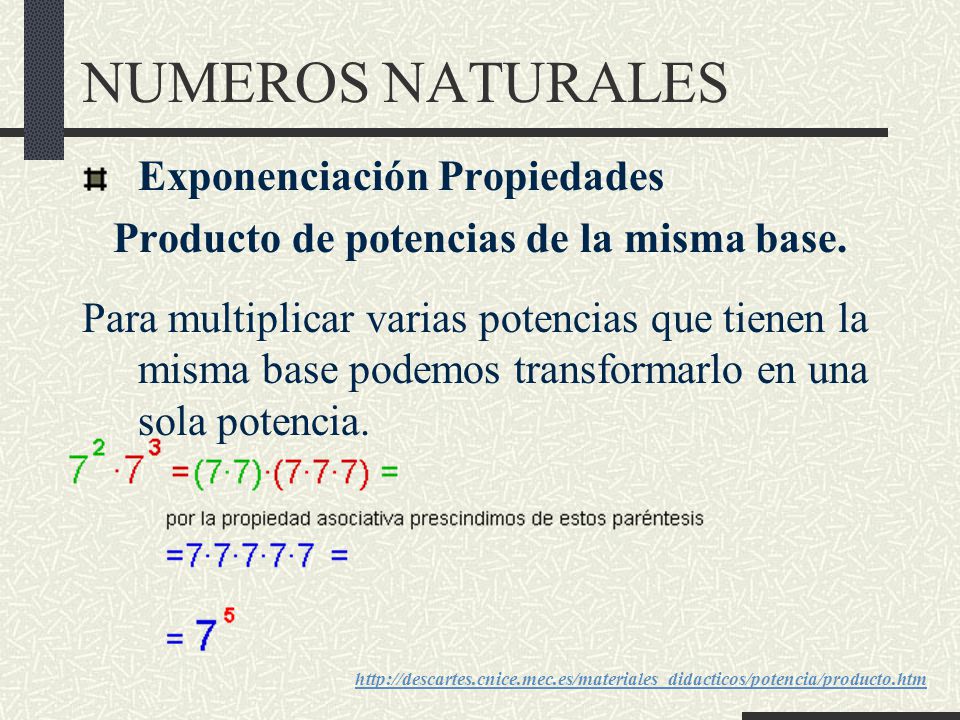 NUMEROS NATURALES

Exponenciación Propiedades

Producto de potencias de la misma base.

Para multiplicar varias potencias que tienen la misma base podemos transformarlo en una sola potencia.

$7^2 \cdot 7^3 = (7 \cdot 7) \cdot (7 \cdot 7 \cdot 7) =$

por la propiedad asociativa prescindimos de estos paréntesis

$= 7 \cdot 7 \cdot 7 \cdot 7 \cdot 7 =$

$= 7^5$

http://descartes.cnice.mec.es/materiales_didacticos/potencia/producto.htm